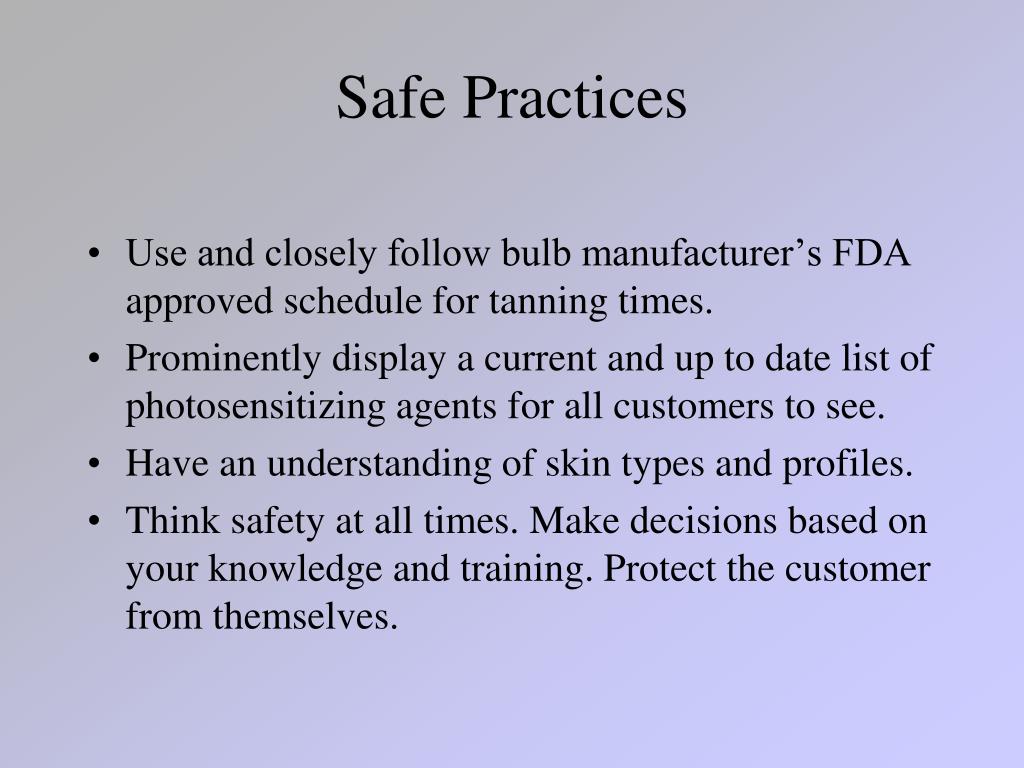 Safe Practices

• Use and closely follow bulb manufacturer’s FDA approved schedule for tanning times.
• Prominently display a current and up to date list of photosensitizing agents for all customers to see.
• Have an understanding of skin types and profiles.
• Think safety at all times. Make decisions based on your knowledge and training. Protect the customer from themselves.